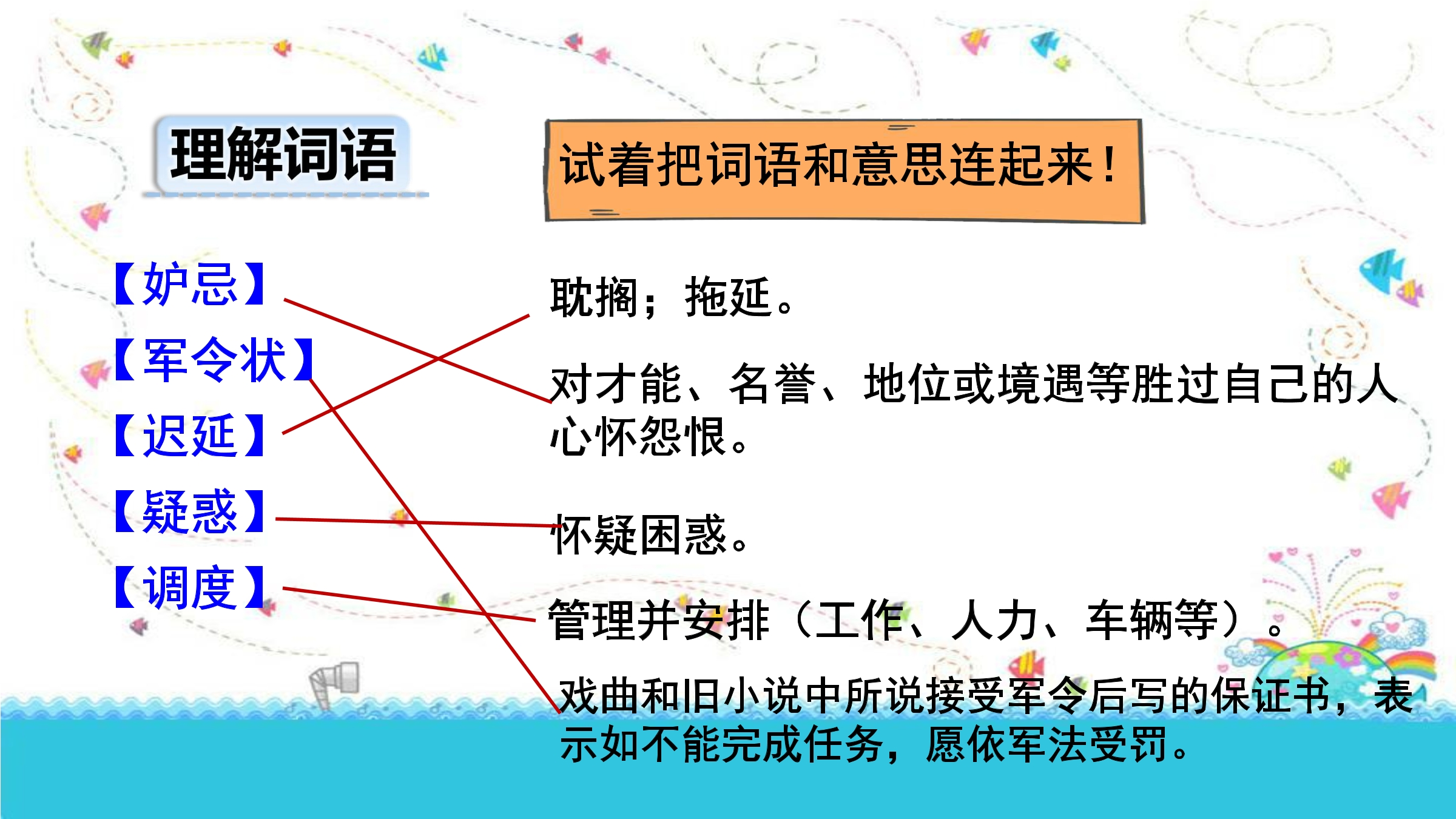 理解词语

试着把词语和意思连起来！

【妒忌】
【军令状】
【迟延】
【疑惑】
【调度】

耽搁；拖延。

对才能、名誉、地位或境遇等胜过自己的人心怀怨恨。

怀疑困惑。

管理并安排（工作、人力、车辆等）。

戏曲和旧小说中所说接受军令后写的保证书，表示如不能完成任务，愿依军法受罚。